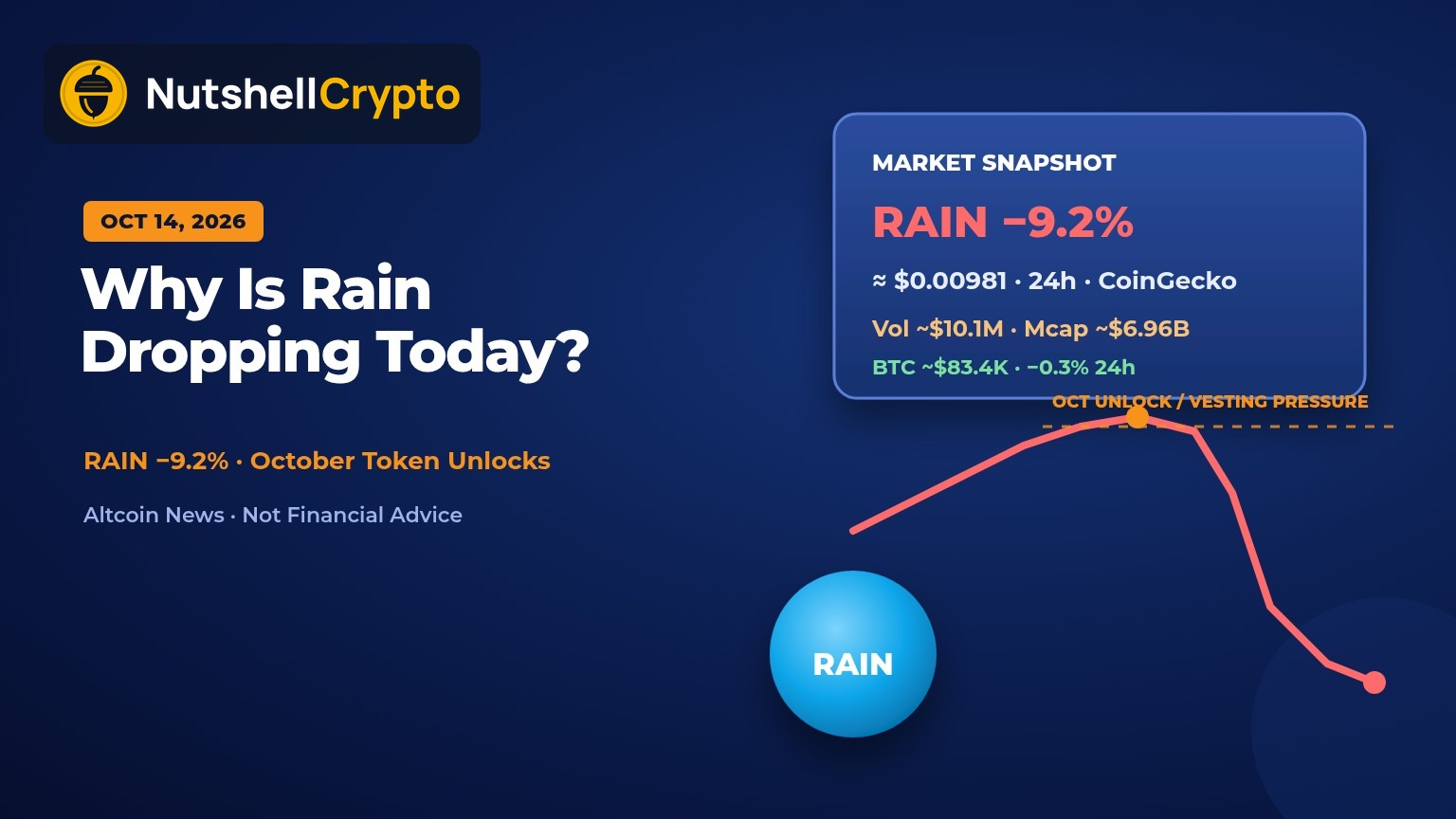 NutshellCrypto

OCT 14, 2026

Why Is Rain Dropping Today?

RAIN −9.2% · October Token Unlocks

Altcoin News · Not Financial Advice

MARKET SNAPSHOT

RAIN −9.2%

≈ $0.00981 · 24h · CoinGecko

Vol ~$10.1M · Mcap ~$6.96B

BTC ~$83.4K · −0.3% 24h

OCT UNLOCK / VESTING PRESSURE

RAIN